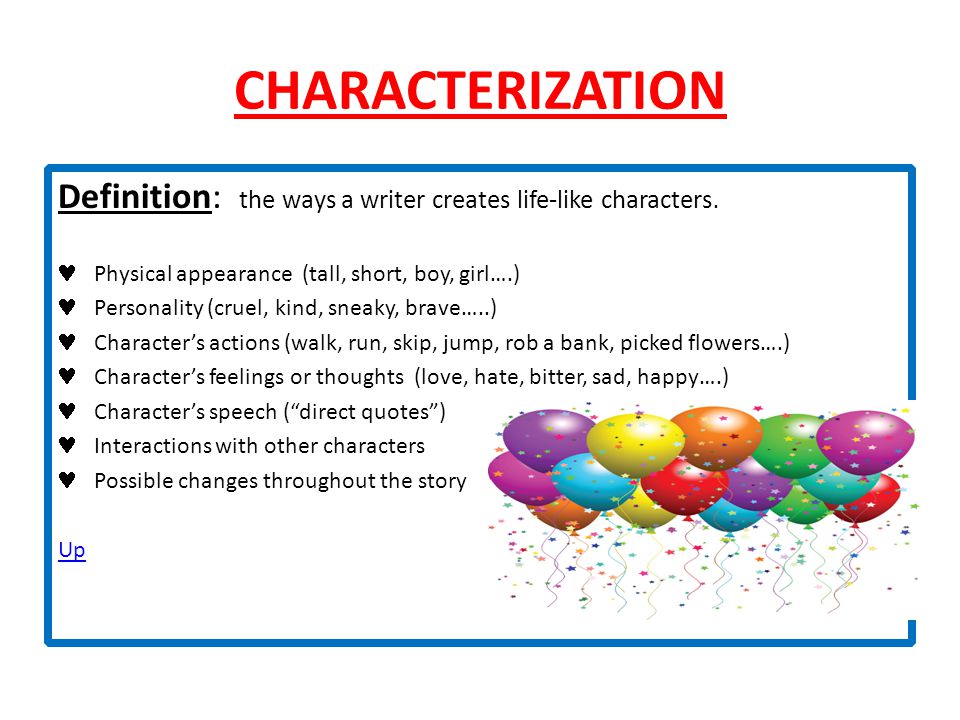 CHARACTERIZATION

Definition: the ways a writer creates life-like characters.

♥ Physical appearance (tall, short, boy, girl….)
♥ Personality (cruel, kind, sneaky, brave…..)
♥ Character's actions (walk, run, skip, jump, rob a bank, picked flowers….)
♥ Character's feelings or thoughts (love, hate, bitter, sad, happy….)
♥ Character's speech ("direct quotes")
♥ Interactions with other characters
♥ Possible changes throughout the story

Up